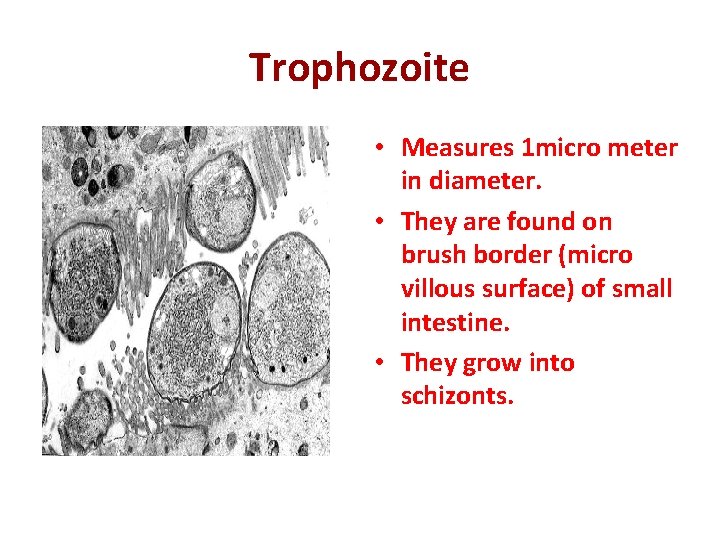 Trophozoite

• Measures 1micro meter in diameter.
• They are found on brush border (micro villous surface) of small intestine.
• They grow into schizonts.